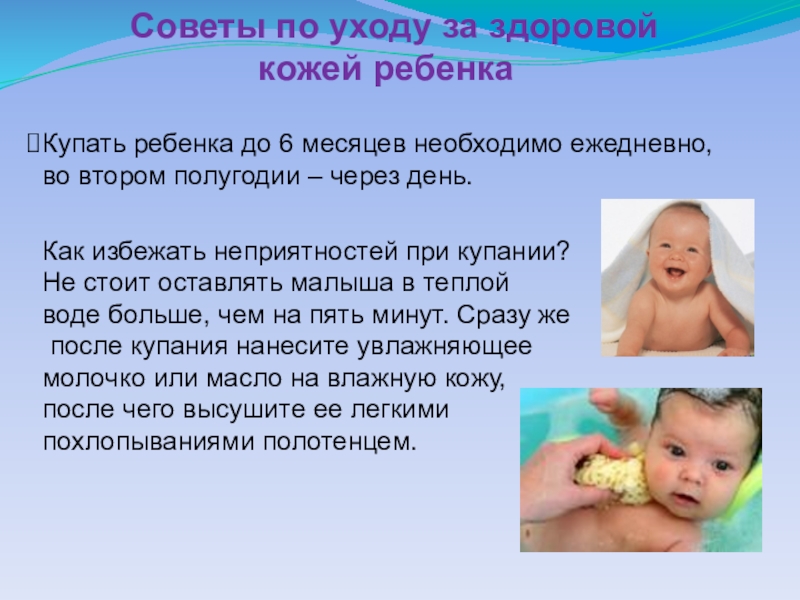 Советы по уходу за здоровой кожей ребенка

Купать ребенка до 6 месяцев необходимо ежедневно, во втором полугодии – через день.

Как избежать неприятностей при купании? Не стоит оставлять малыша в теплой воде больше, чем на пять минут. Сразу же после купания нанесите увлажняющее молочко или масло на влажную кожу, после чего высушите ее легкими похлопываниями полотенцем.